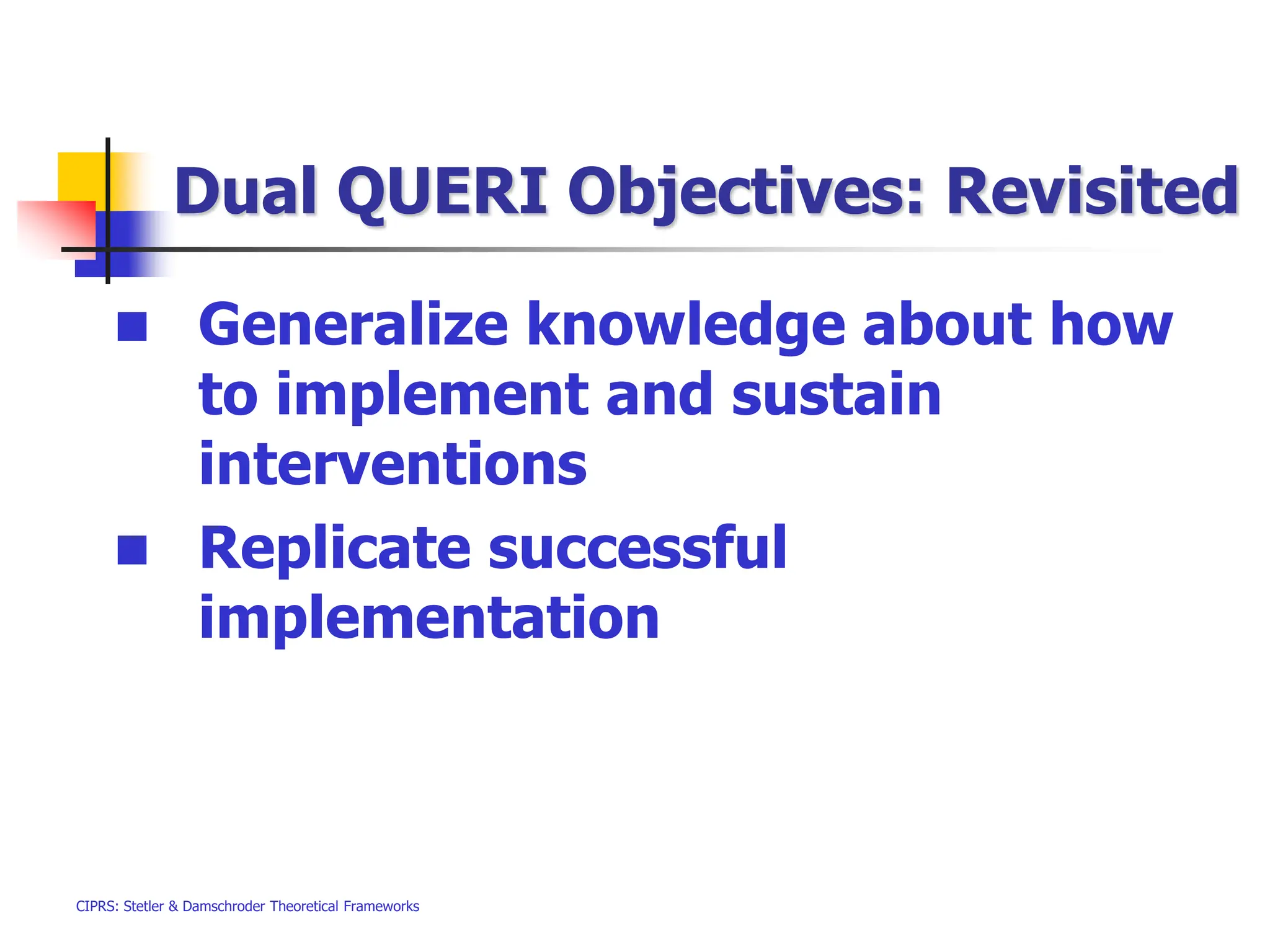 Dual QUERI Objectives: Revisited

- Generalize knowledge about how to implement and sustain interventions
- Replicate successful implementation

CIPRS: Stetler & Damschroder Theoretical Frameworks